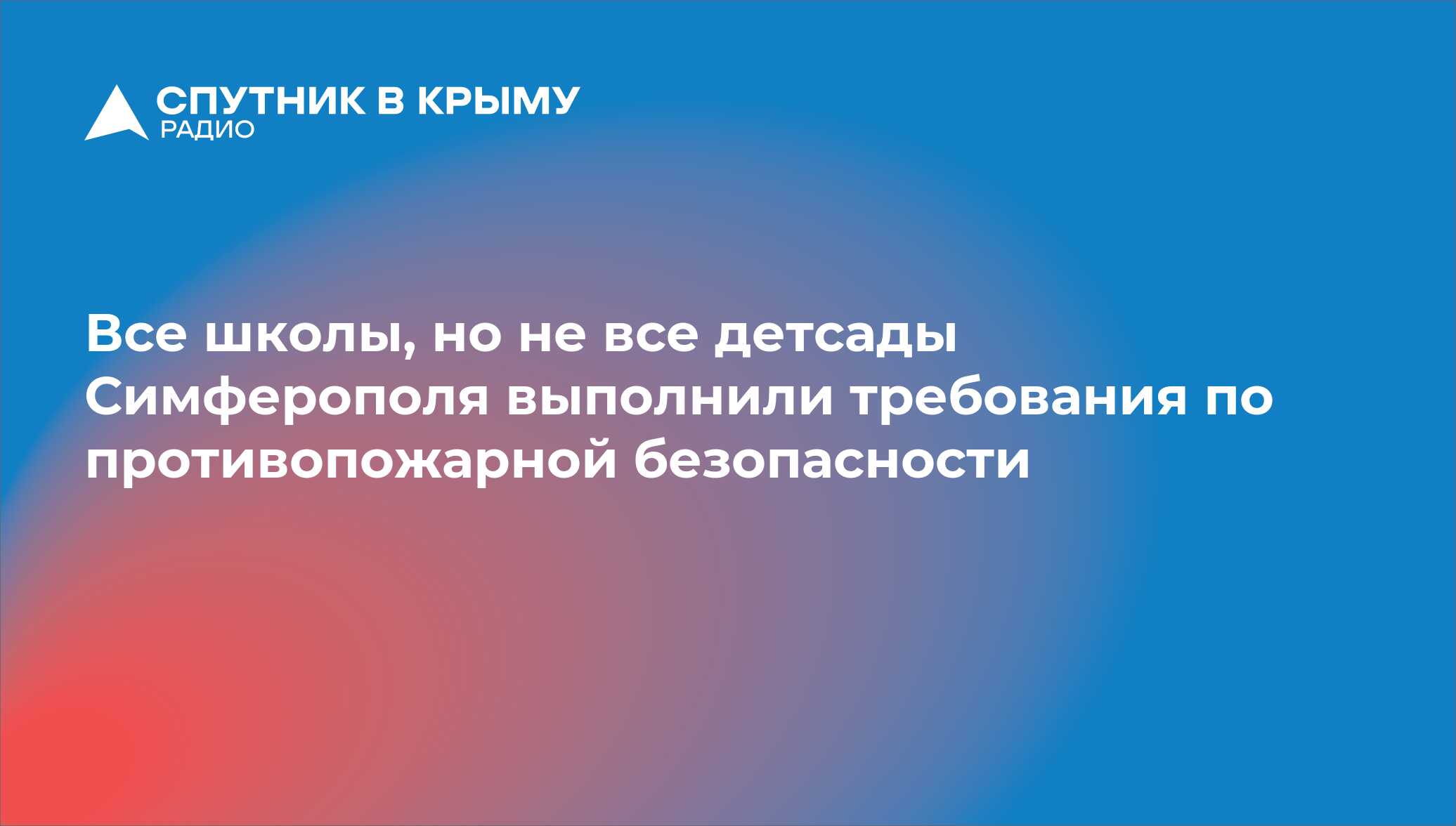 СПУТНИК В КРЫМУ
РАДИО

Все школы, но не все детсады Симферополя выполнили требования по противопожарной безопасности